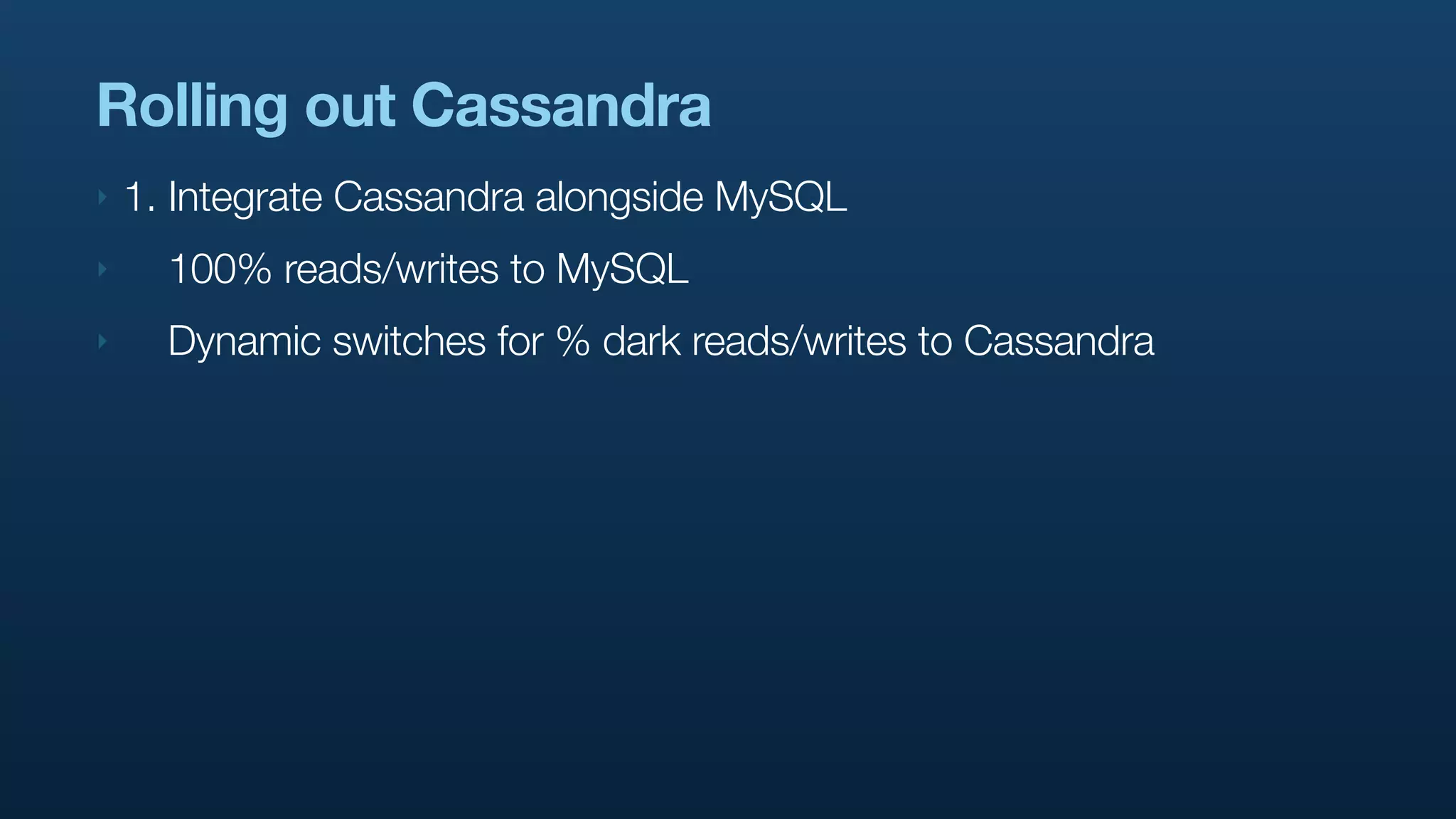 Rolling out Cassandra

1. Integrate Cassandra alongside MySQL

100% reads/writes to MySQL

Dynamic switches for % dark reads/writes to Cassandra